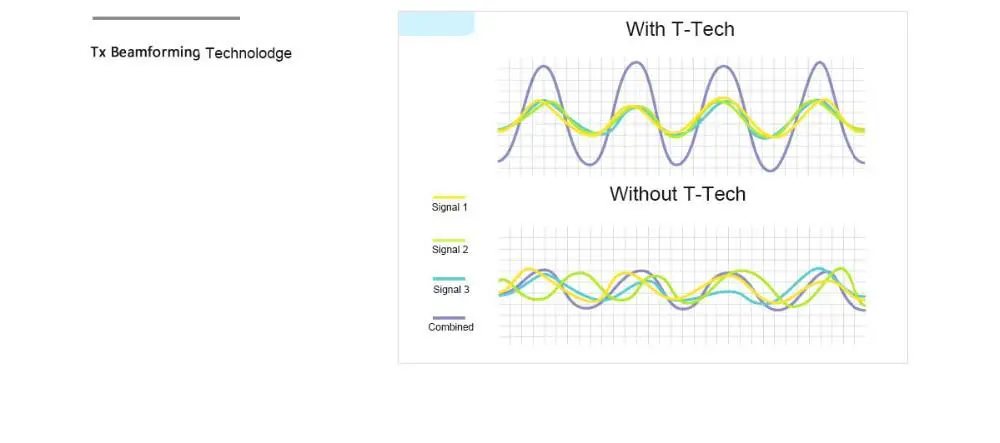 Tx Beamforming Technolodge

With T-Tech

Without T-Tech

Signal 1

Signal 2

Signal 3

Combined